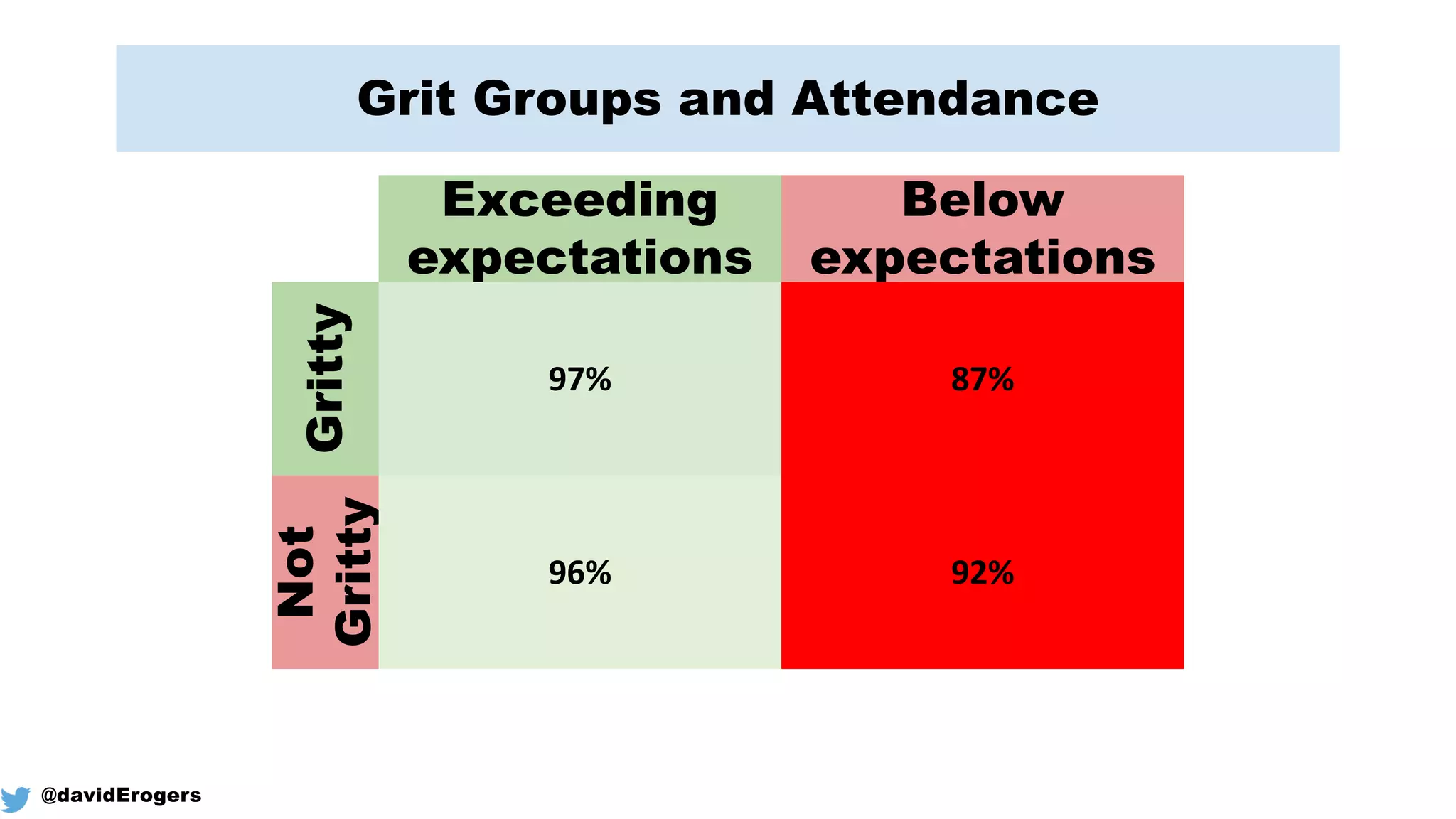 Grit Groups and Attendance

| | Exceeding expectations | Below expectations |
|---|---|---|
| Gritty | 97% | 87% |
| Not Gritty | 96% | 92% |

@davidErogers